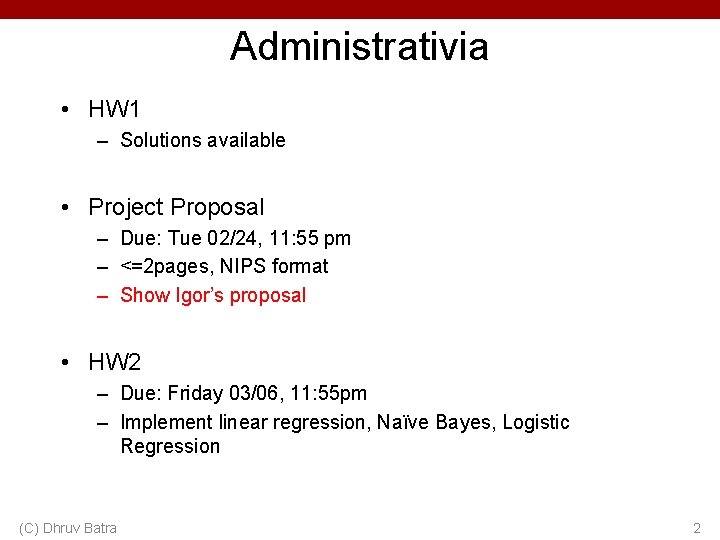 Administrativia

• HW1
– Solutions available

• Project Proposal
– Due: Tue 02/24, 11:55 pm
– <=2pages, NIPS format
– Show Igor's proposal

• HW2
– Due: Friday 03/06, 11:55pm
– Implement linear regression, Naïve Bayes, Logistic Regression

(C) Dhruv Batra

2